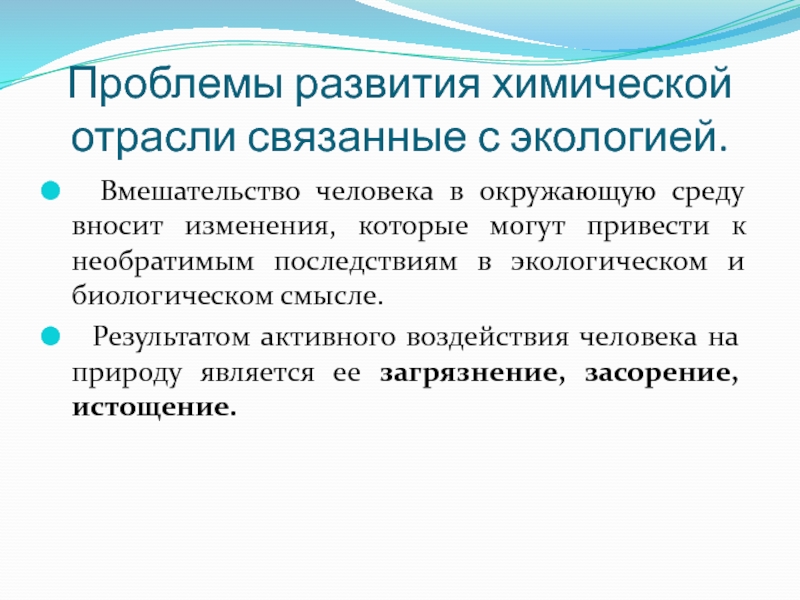 Проблемы развития химической отрасли связанные с экологией.

Вмешательство человека в окружающую среду вносит изменения, которые могут привести к необратимым последствиям в экологическом и биологическом смысле.

Результатом активного воздействия человека на природу является ее загрязнение, засорение, истощение.